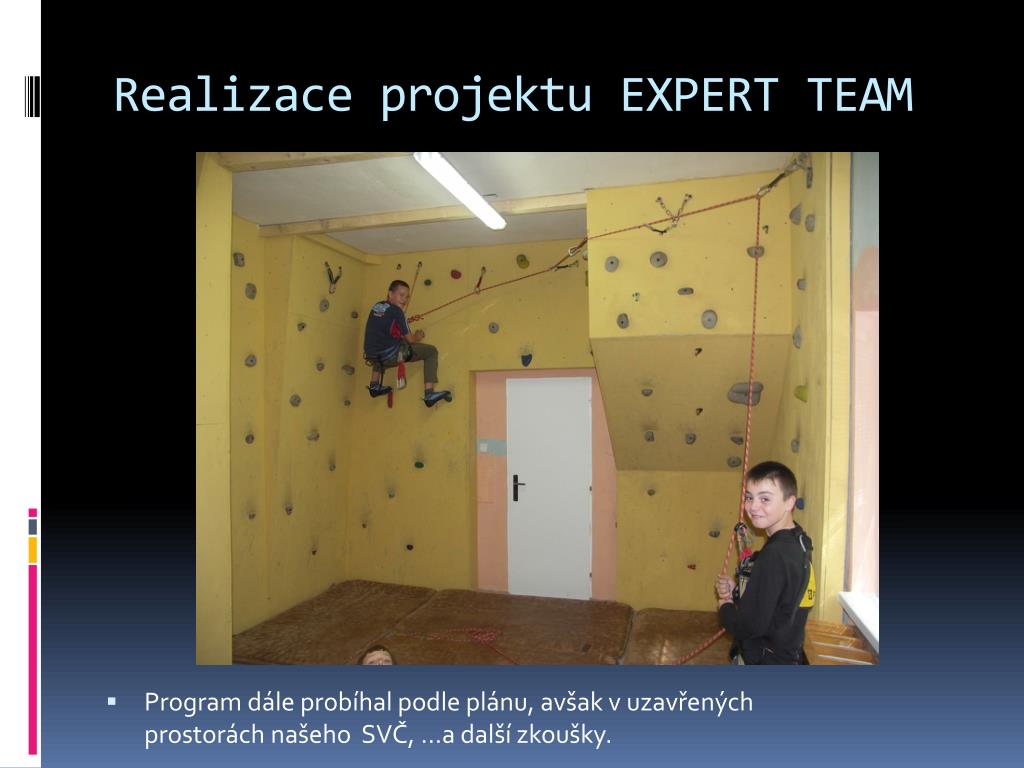 Realizace projektu EXPERT TEAM

▪ Program dále probíhal podle plánu, avšak v uzavřených prostorách našeho SVČ, …a další zkoušky.